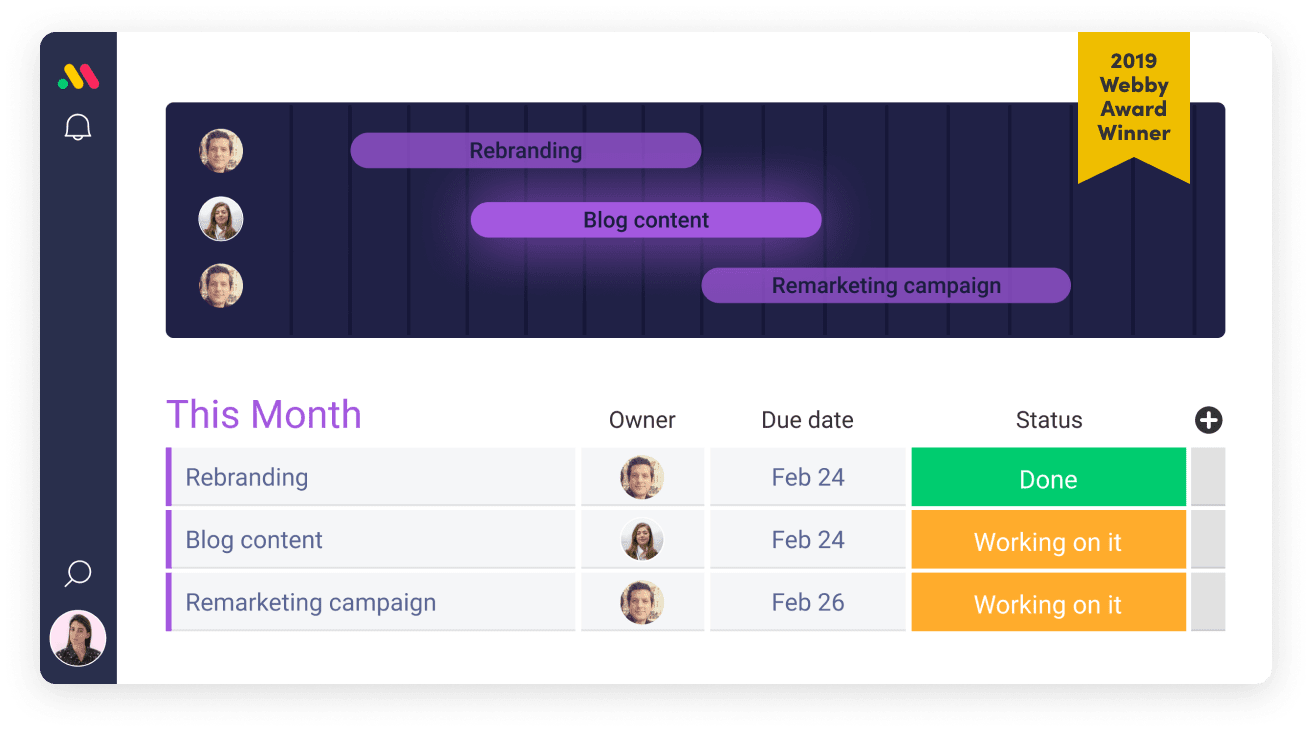 2019 Webby Award Winner

Rebranding

Blog content

Remarketing campaign

| This Month | Owner | Due date | Status |
|---|---|---|---|
| Rebranding | | Feb 24 | Done |
| Blog content | | Feb 24 | Working on it |
| Remarketing campaign | | Feb 26 | Working on it |